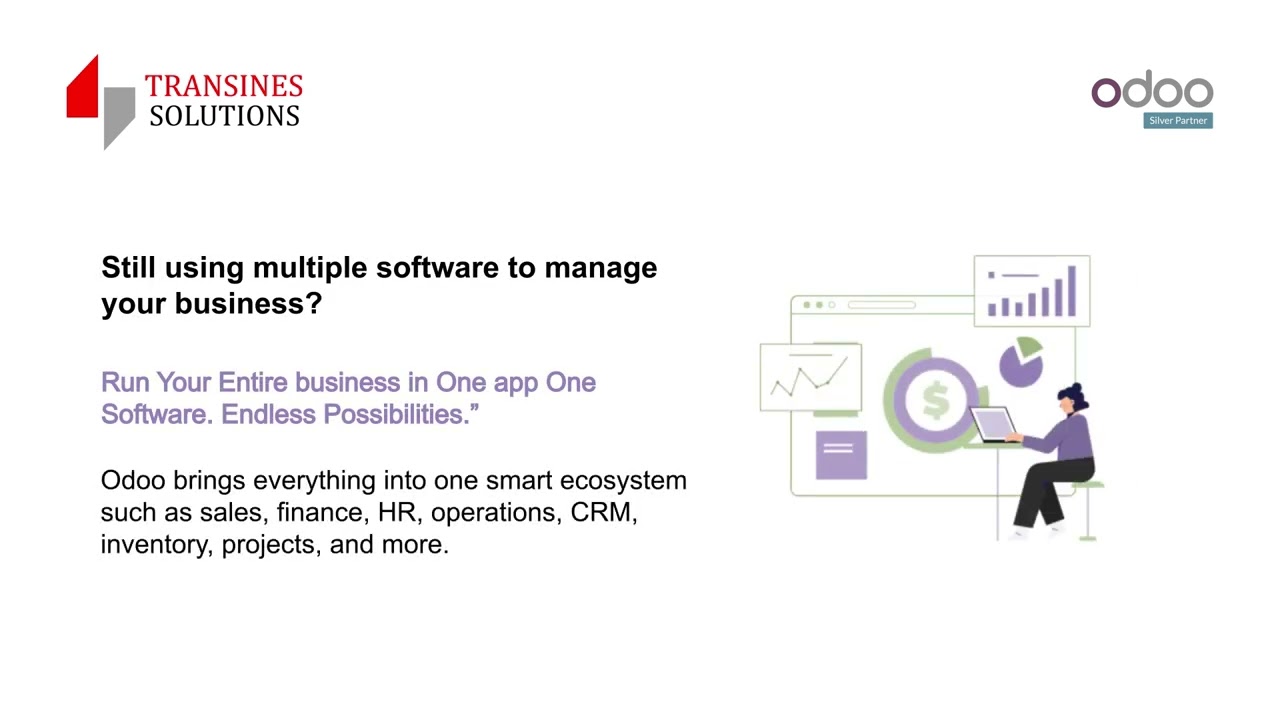 TRANSINES
SOLUTIONS

odoo
Silver Partner

Still using multiple software to manage your business?

Run Your Entire business in One app One Software. Endless Possibilities.”

Odoo brings everything into one smart ecosystem such as sales, finance, HR, operations, CRM, inventory, projects, and more.

$